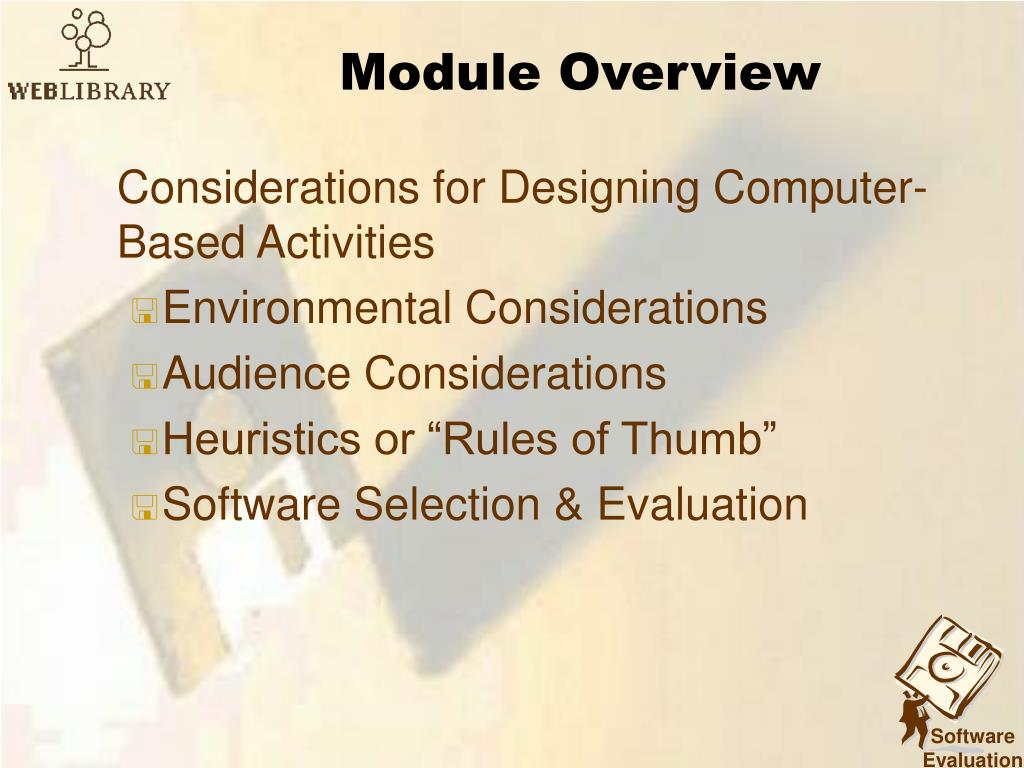 WEBLIBRARY

Module Overview

Considerations for Designing Computer-Based Activities

Environmental Considerations

Audience Considerations

Heuristics or “Rules of Thumb”

Software Selection & Evaluation

Software Evaluation